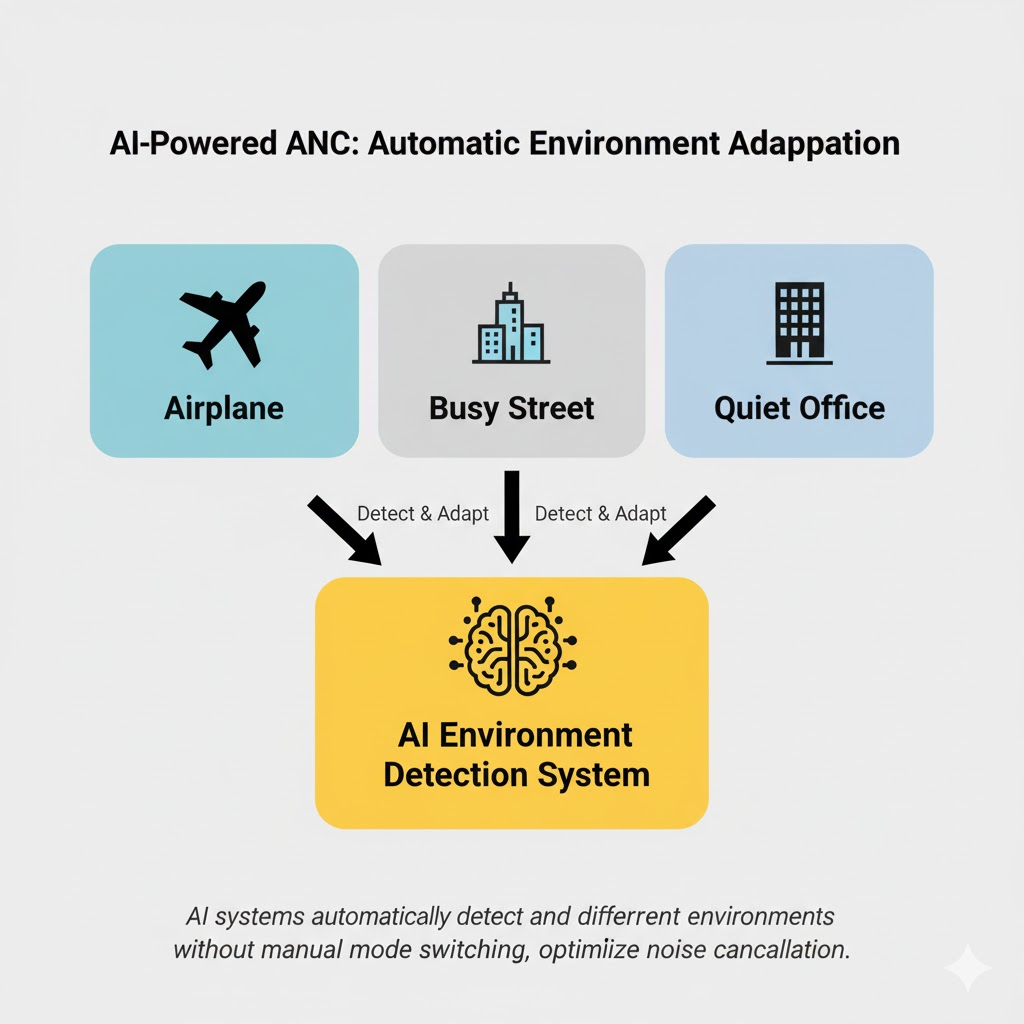 AI-Powered ANC: Automatic Environment Adappation

Airplane

Busy Street

Quiet Office

Detect & Adapt

Detect & Adapt

AI Environment Detection System

AI systems automatically detect and differrent environments without manual mode switching, optimlize noise cancallation.